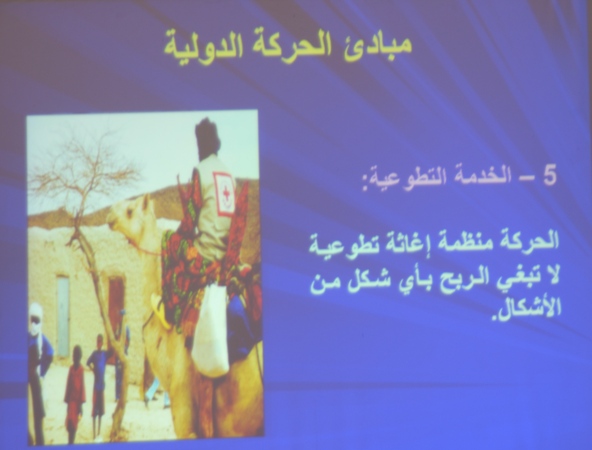 مبادئ الحركة الدولية

5 – الخدمة التطوعية:

الحركة منظمة إغاثة تطوعية لا تبغي الربح بأي شكل من الأشكال.